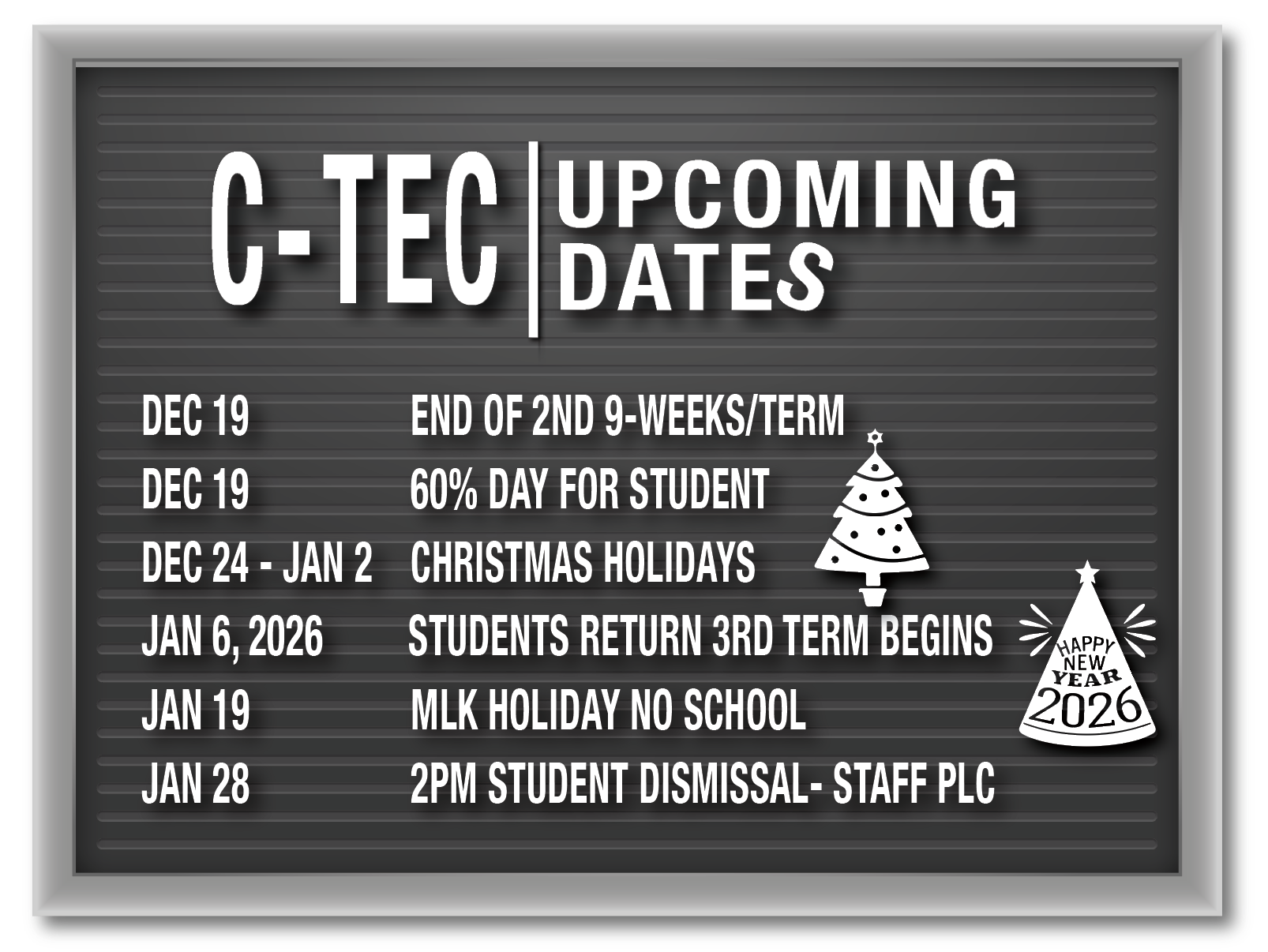 C-TEC | UPCOMING DATES

| | |
|---|---|
| DEC 19 | END OF 2ND 9-WEEKS/TERM |
| DEC 19 | 60% DAY FOR STUDENT |
| DEC 24 - JAN 2 | CHRISTMAS HOLIDAYS |
| JAN 6, 2026 | STUDENTS RETURN 3RD TERM BEGINS |
| JAN 19 | MLK HOLIDAY NO SCHOOL |
| JAN 28 | 2PM STUDENT DISMISSAL- STAFF PLC |

HAPPY NEW YEAR 2026